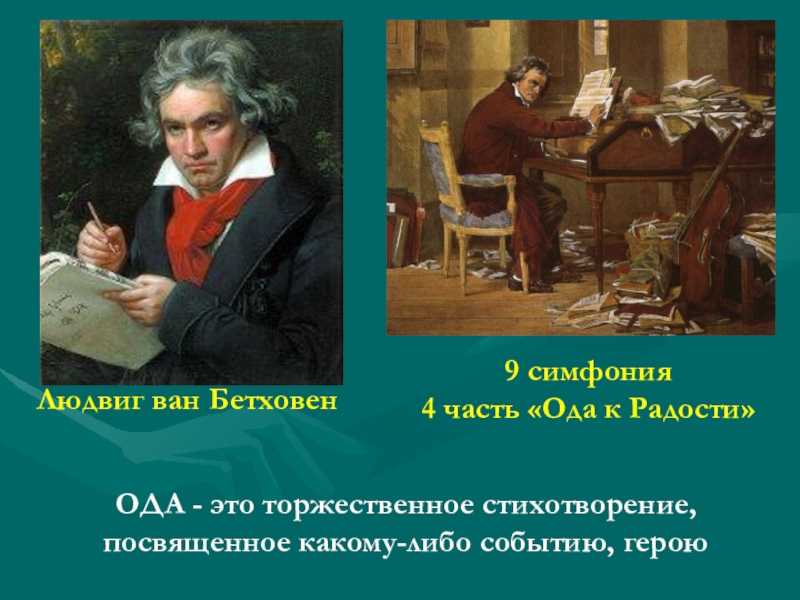 Людвиг ван Бетховен

9 симфония
4 часть «Ода к Радости»

ОДА - это торжественное стихотворение, посвященное какому-либо событию, герою